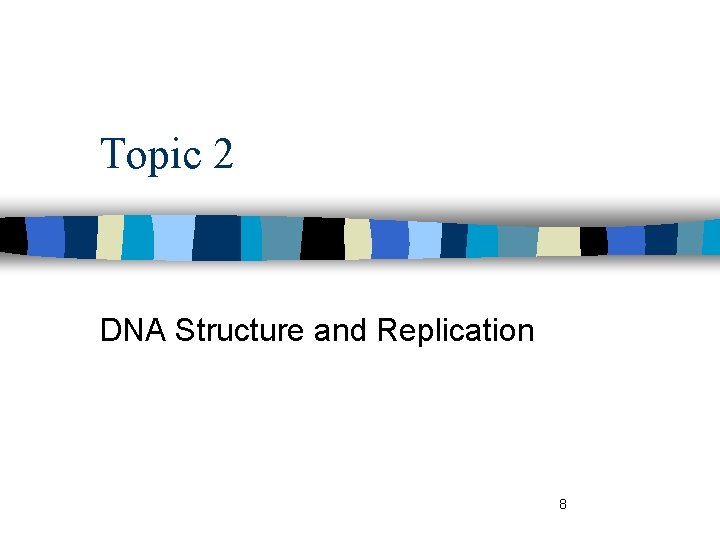 Topic 2

DNA Structure and Replication

8